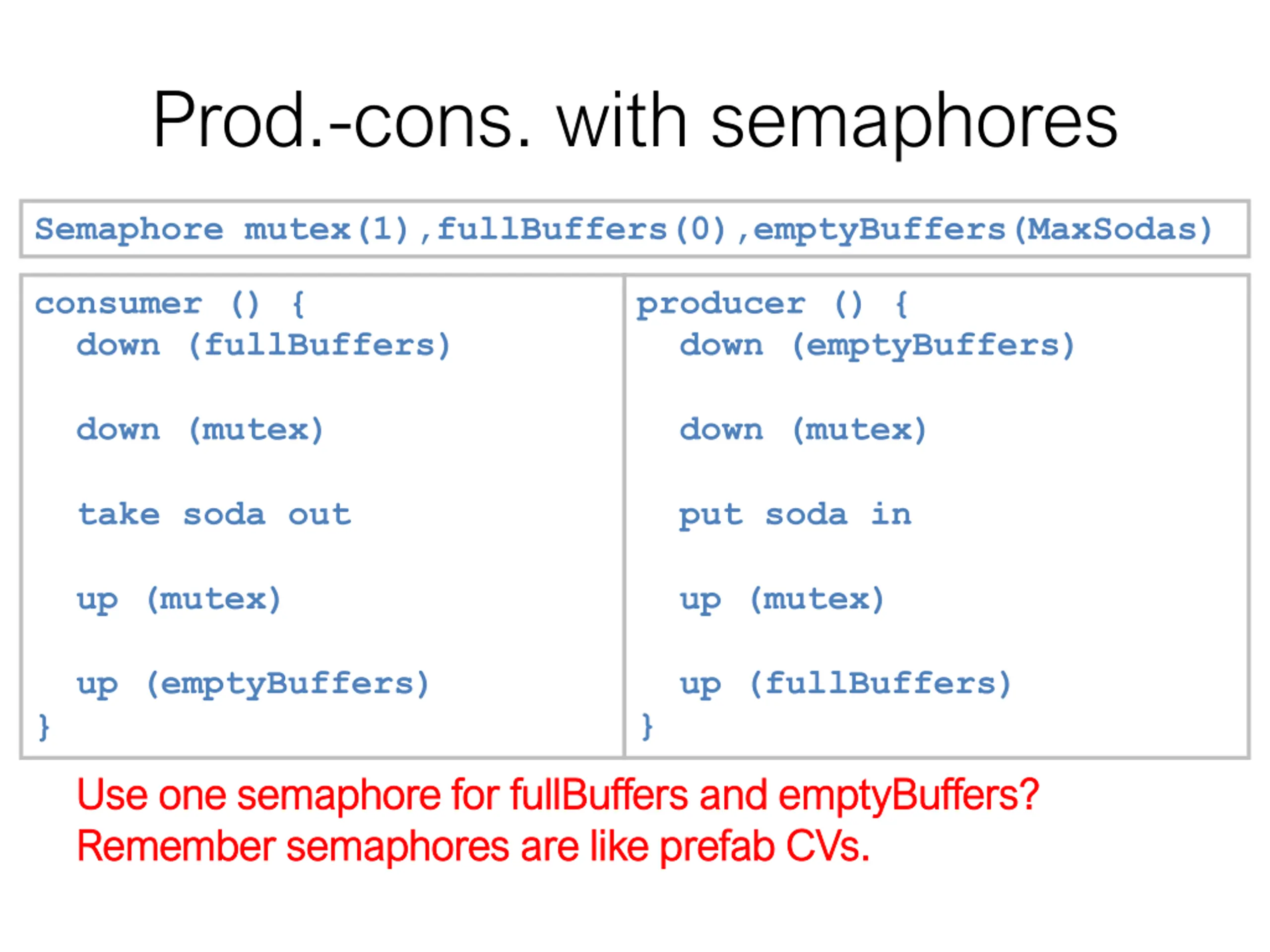 Prod.-cons. with semaphores

Semaphore mutex(1),fullBuffers(0),emptyBuffers(MaxSodas)

consumer () {
down (fullBuffers)

down (mutex)

take soda out

up (mutex)

up (emptyBuffers)
}

producer () {
down (emptyBuffers)

down (mutex)

put soda in

up (mutex)

up (fullBuffers)
}

Use one semaphore for fullBuffers and emptyBuffers?
Remember semaphores are like prefab CVs.